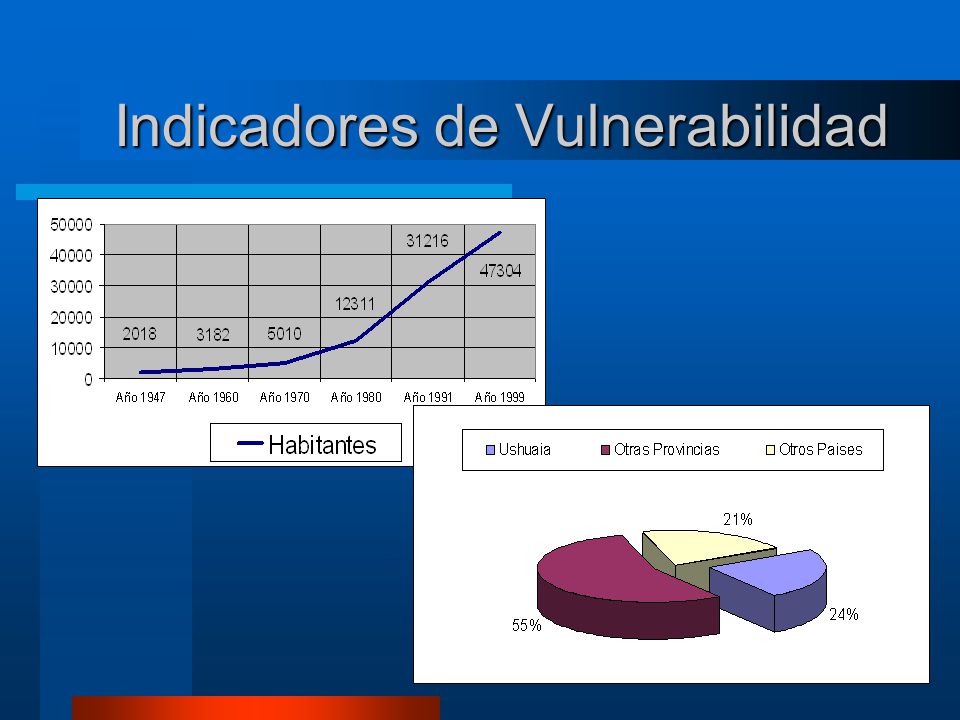 Indicadores de Vulnerabilidad

50000
40000
30000
20000
10000
0

2018
3182
5010
12311
31216
47304

Año 1947
Año 1960
Año 1970
Año 1980
Año 1991
Año 1999

Habitantes

Ushuaia
Otras Provincias
Otros Paises

21%
24%
55%